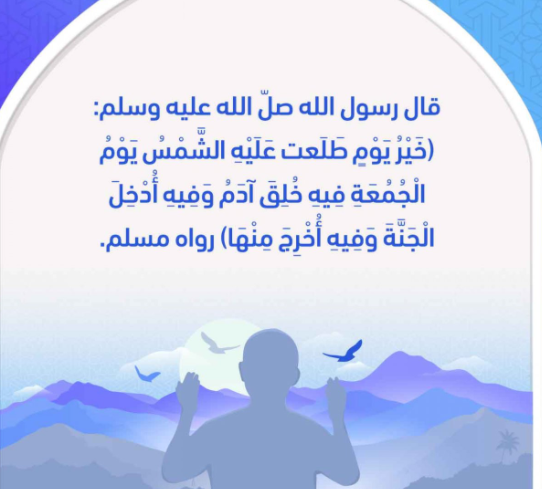 قال رسول الله صلّ الله عليه وسلم:
(خَيْرُ يَوْمٍ طَلَعت عَلَيْهِ الشَّمْسُ يَوْمُ الْجُمُعَةِ فِيهِ خُلِقَ آدَمُ وَفِيهِ أُدْخِلَ الْجَنَّةَ وَفِيهِ أُخْرِجَ مِنْهَا) رواه مسلم.